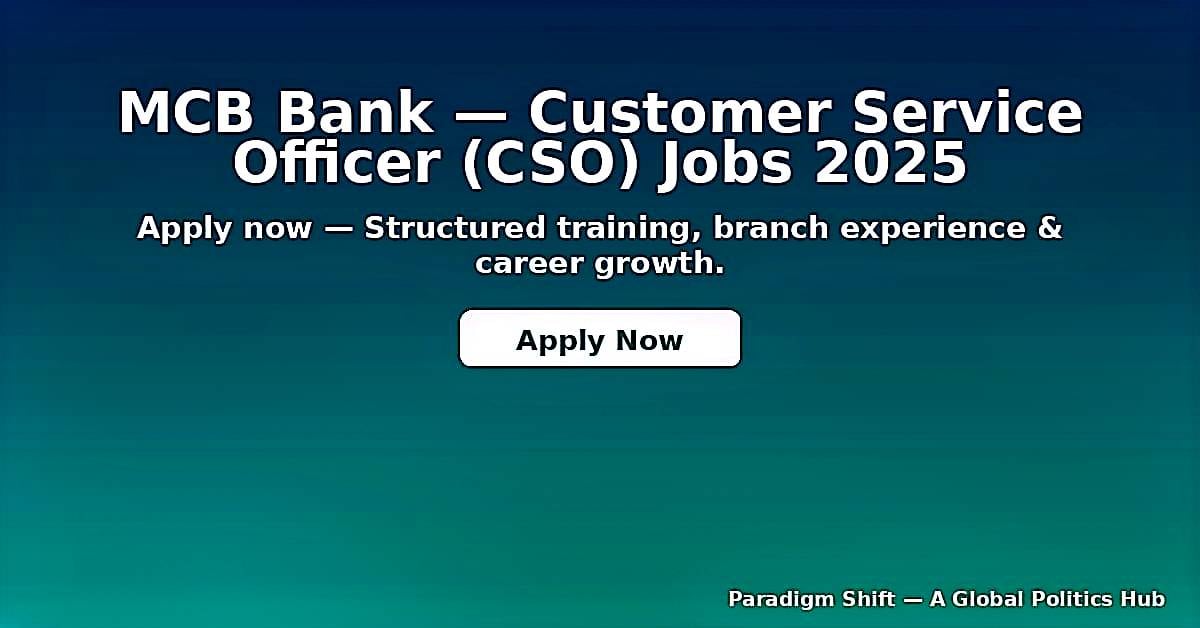 MCB Bank — Customer Service Officer (CSO) Jobs 2025

Apply now — Structured training, branch experience & career growth.

Apply Now

Paradigm Shift — A Global Politics Hub